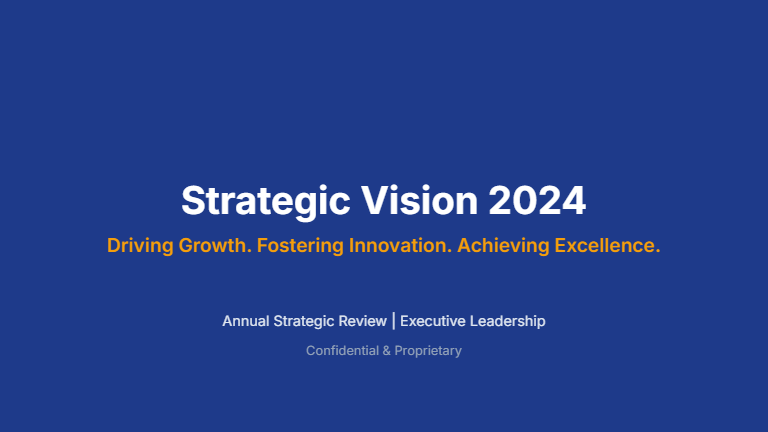 Strategic Vision 2024

Driving Growth. Fostering Innovation. Achieving Excellence.

Annual Strategic Review | Executive Leadership

Confidential & Proprietary